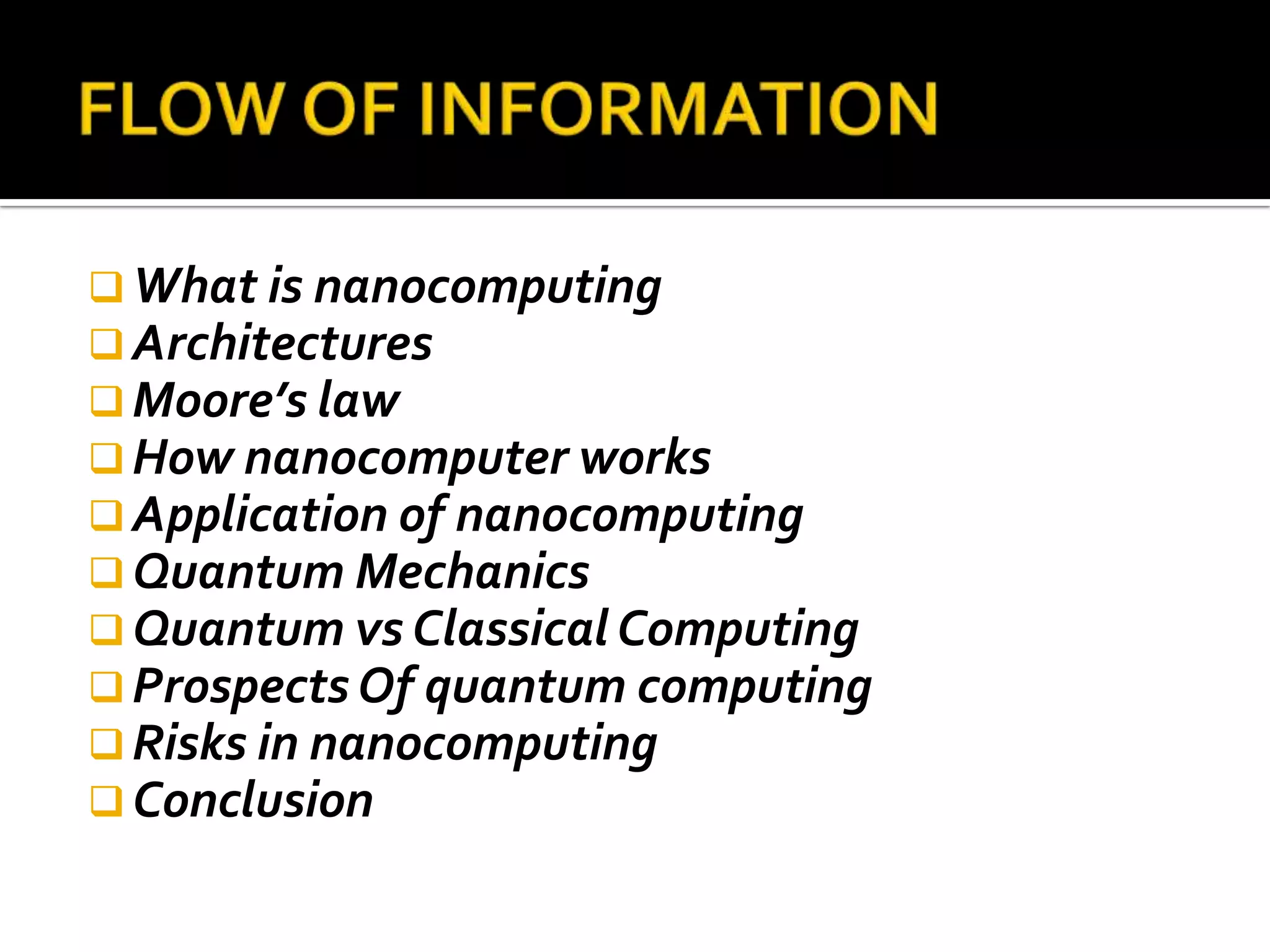 FLOW OF INFORMATION

❑ What is nanocomputing
❑ Architectures
❑ Moore’s law
❑ How nanocomputer works
❑ Application of nanocomputing
❑ Quantum Mechanics
❑ Quantum vs Classical Computing
❑ Prospects Of quantum computing
❑ Risks in nanocomputing
❑ Conclusion